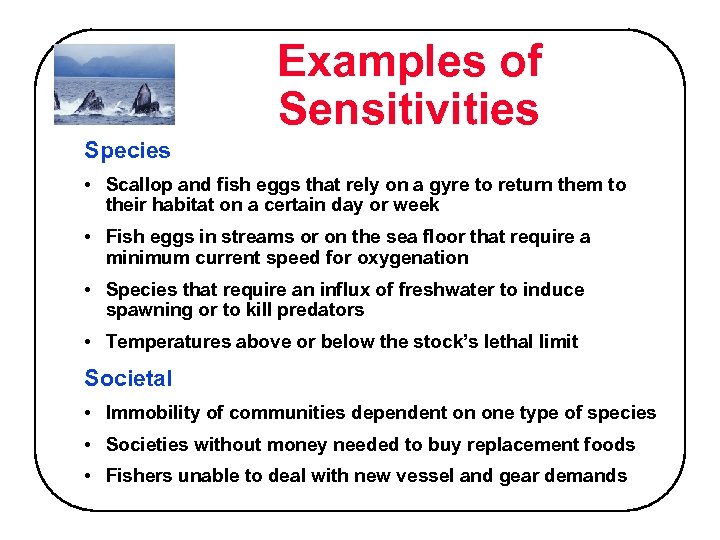 Examples of Sensitivities

Species

• Scallop and fish eggs that rely on a gyre to return them to their habitat on a certain day or week

• Fish eggs in streams or on the sea floor that require a minimum current speed for oxygenation

• Species that require an influx of freshwater to induce spawning or to kill predators

• Temperatures above or below the stock's lethal limit

Societal

• Immobility of communities dependent on one type of species

• Societies without money needed to buy replacement foods

• Fishers unable to deal with new vessel and gear demands